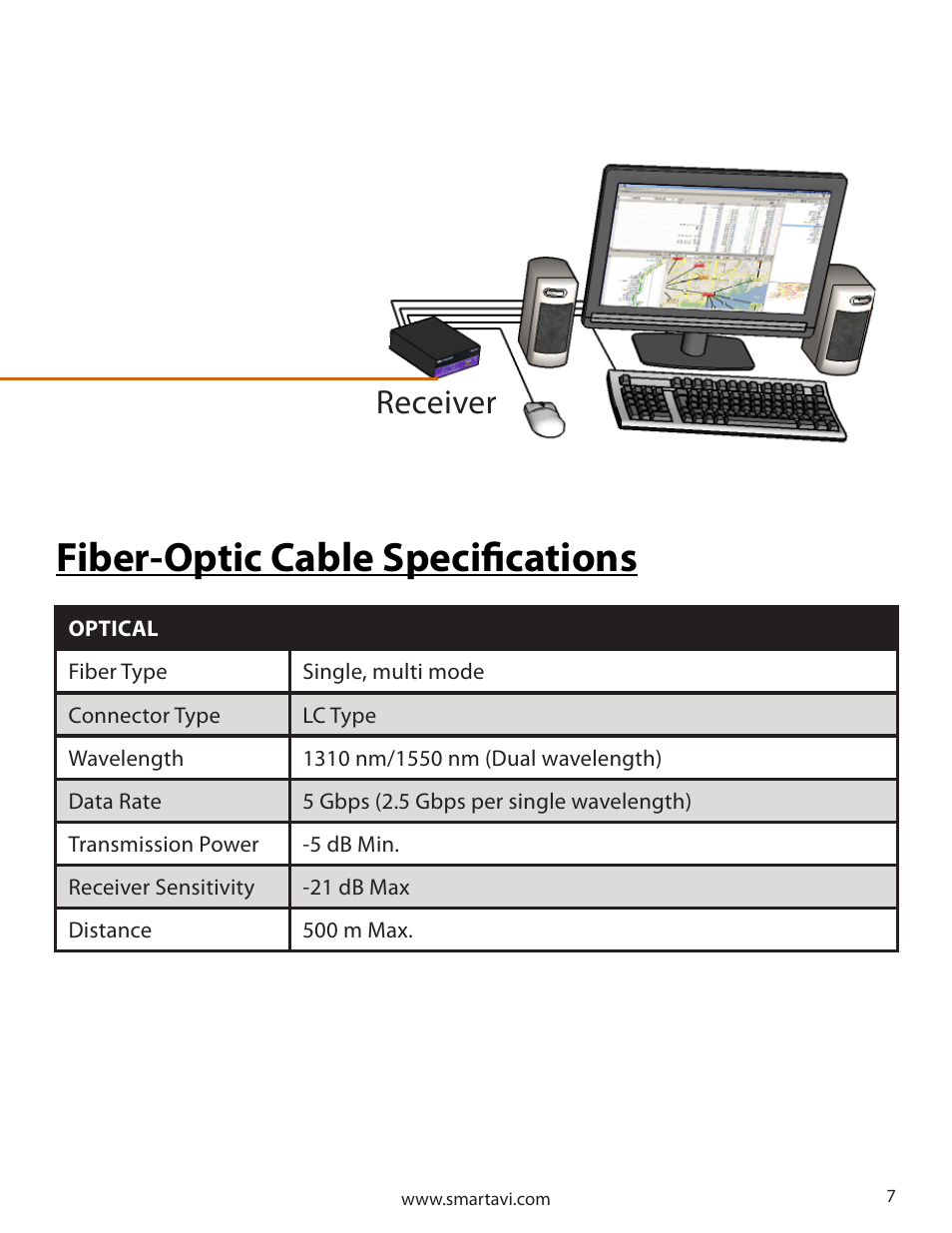 Receiver

Fiber-Optic Cable Specifications

| OPTICAL | |
|---|---|
| Fiber Type | Single, multi mode |
| Connector Type | LC Type |
| Wavelength | 1310 nm/1550 nm (Dual wavelength) |
| Data Rate | 5 Gbps (2.5 Gbps per single wavelength) |
| Transmission Power | -5 dB Min. |
| Receiver Sensitivity | -21 dB Max |
| Distance | 500 m Max. |

www.smartavi.com

7